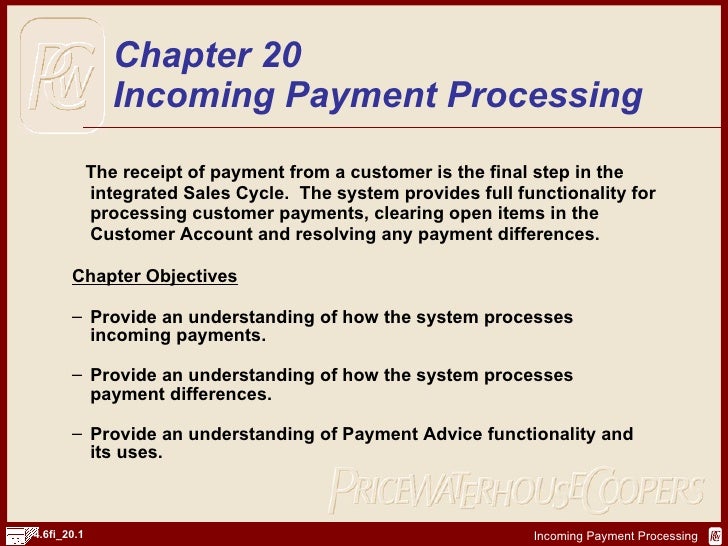 PCW

Chapter 20
Incoming Payment Processing

The receipt of payment from a customer is the final step in the integrated Sales Cycle. The system provides full functionality for processing customer payments, clearing open items in the Customer Account and resolving any payment differences.

Chapter Objectives

– Provide an understanding of how the system processes incoming payments.

– Provide an understanding of how the system processes payment differences.

– Provide an understanding of Payment Advice functionality and its uses.

PRICEWATERHOUSECOOPERS

4.6fi_20.1

Incoming Payment Processing